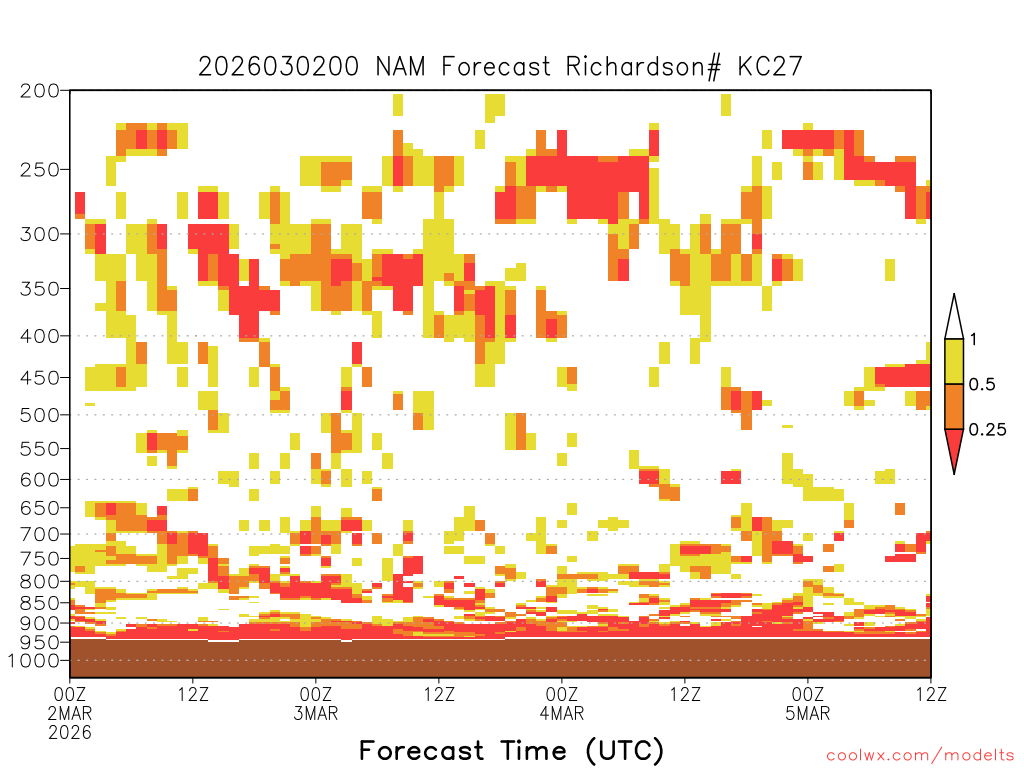 2026030200 NAM Forecast Richardson# KC27

200
250
300
350
400
450
500
550
600
650
700
750
800
850
900
950
1000

1
0.5
0.25

00Z 2MAR 2026
12Z
00Z 3MAR
12Z
00Z 4MAR
12Z
00Z 5MAR
12Z

Forecast Time (UTC)

coolwx.com/modelts